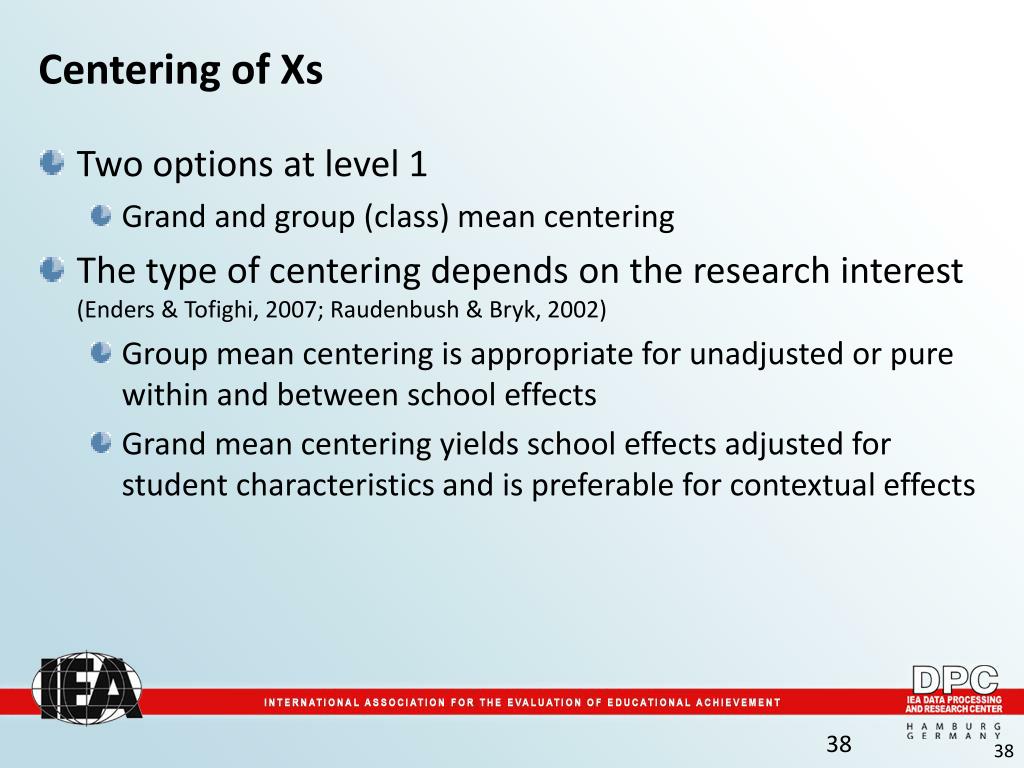 Centering of Xs

Two options at level 1

Grand and group (class) mean centering

The type of centering depends on the research interest (Enders & Tofighi, 2007; Raudenbush & Bryk, 2002)

Group mean centering is appropriate for unadjusted or pure within and between school effects

Grand mean centering yields school effects adjusted for student characteristics and is preferable for contextual effects

IEA

INTERNATIONAL ASSOCIATION FOR THE EVALUATION OF EDUCATIONAL ACHIEVEMENT

DPC
IEA DATA PROCESSING AND RESEARCH CENTER
HAMBURG
GERMANY

38

38